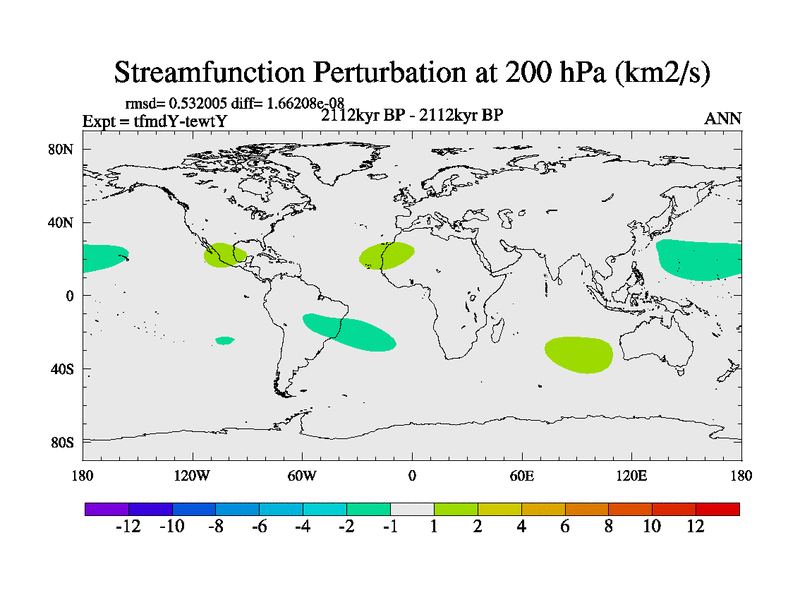 Streamfunction Perturbation at 200 hPa (km2/s)

rmsd= 0.532005 diff= 1.66208e-08
Expt = tfmdY-tewtY
2112kyr BP - 2112kyr BP
ANN

80N
40N
0
40S
80S

180
120W
60W
0
60E
120E
180

-12 -10 -8 -6 -4 -2 -1 1 2 4 6 8 10 12